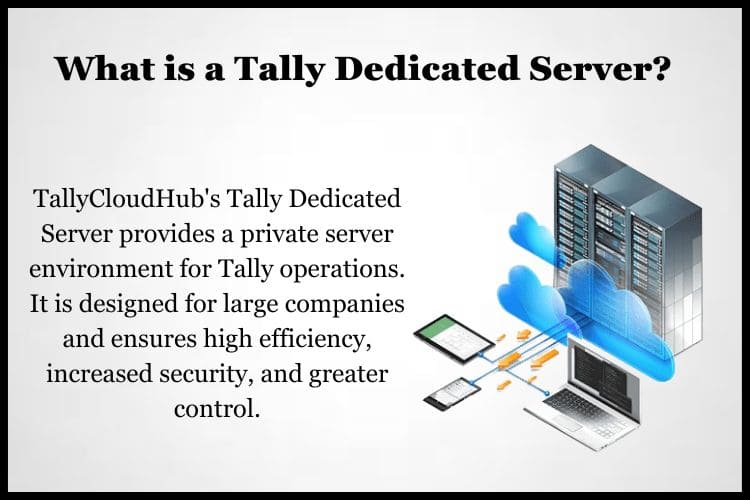 What is a Tally Dedicated Server?

TallyCloudHub's Tally Dedicated Server provides a private server environment for Tally operations. It is designed for large companies and ensures high efficiency, increased security, and greater control.